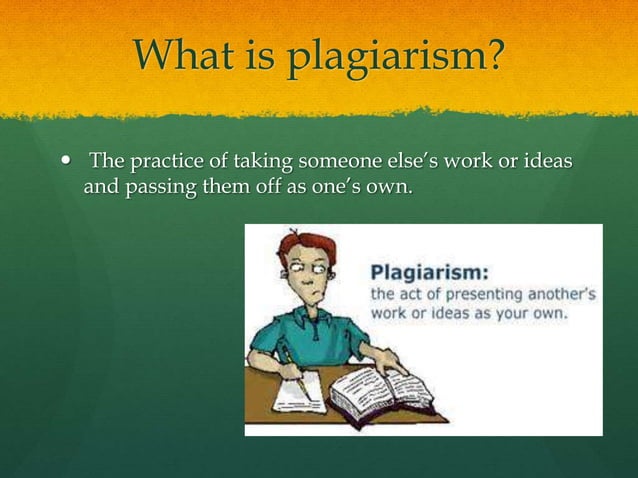 What is plagiarism?

• The practice of taking someone else's work or ideas and passing them off as one's own.

Plagiarism:
the act of presenting another's work or ideas as your own.